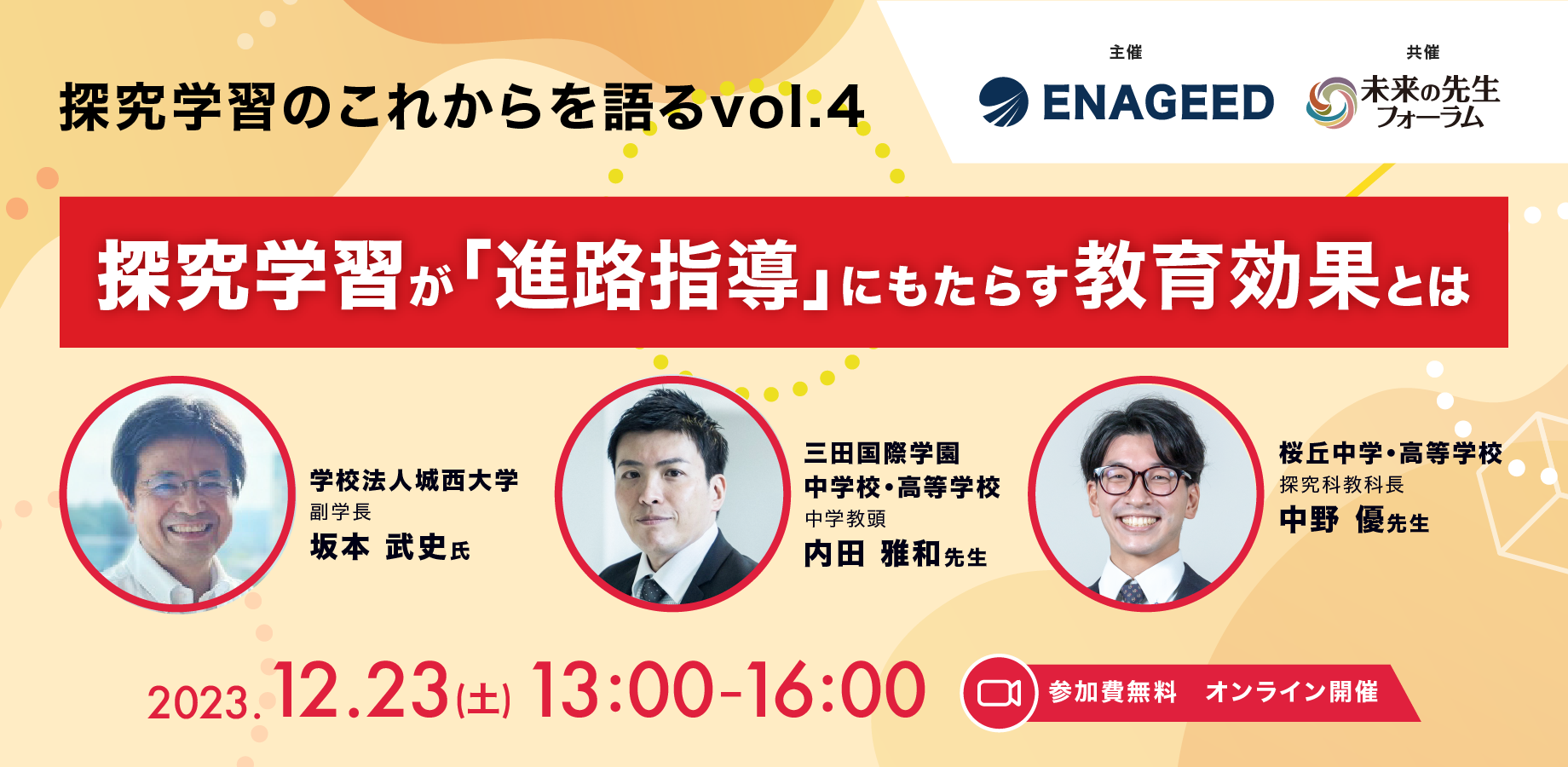 探究学習のこれからを語るvol.4

主催
ENAGEED

共催
未来の先生フォーラム

探究学習が「進路指導」にもたらす教育効果とは

学校法人城西大学
副学長
坂本 武史氏

三田国際学園
中学校・高等学校
中学教頭
内田 雅和先生

桜丘中学・高等学校
探究科教科長
中野 優先生

2023.12.23(土) 13:00-16:00

参加費無料 オンライン開催